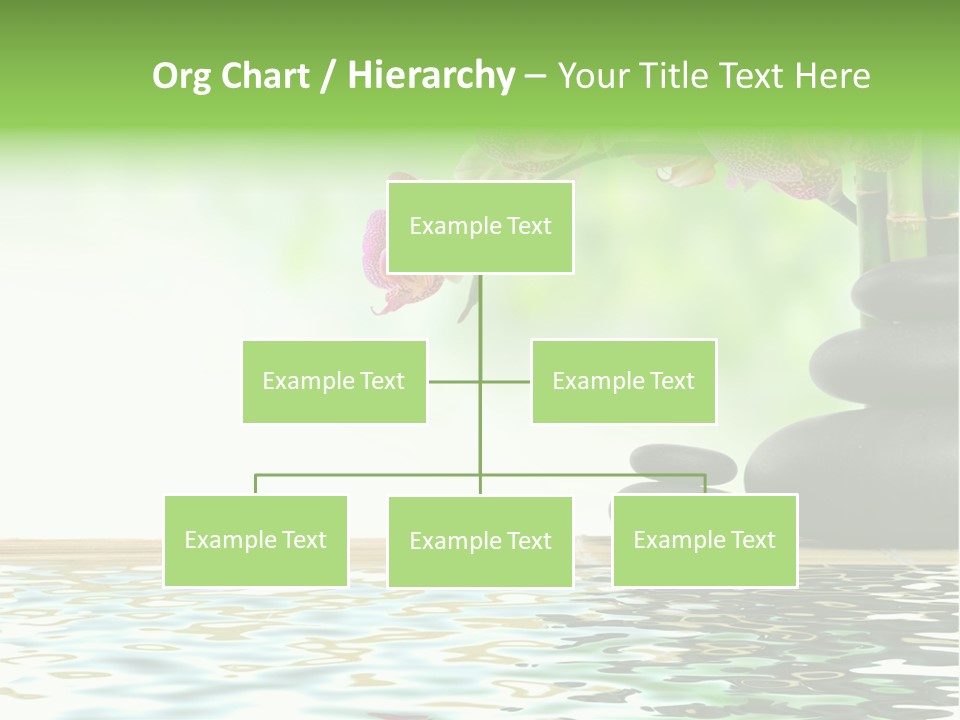 Org Chart / Hierarchy – Your Title Text Here

Example Text

Example Text

Example Text

Example Text

Example Text

Example Text